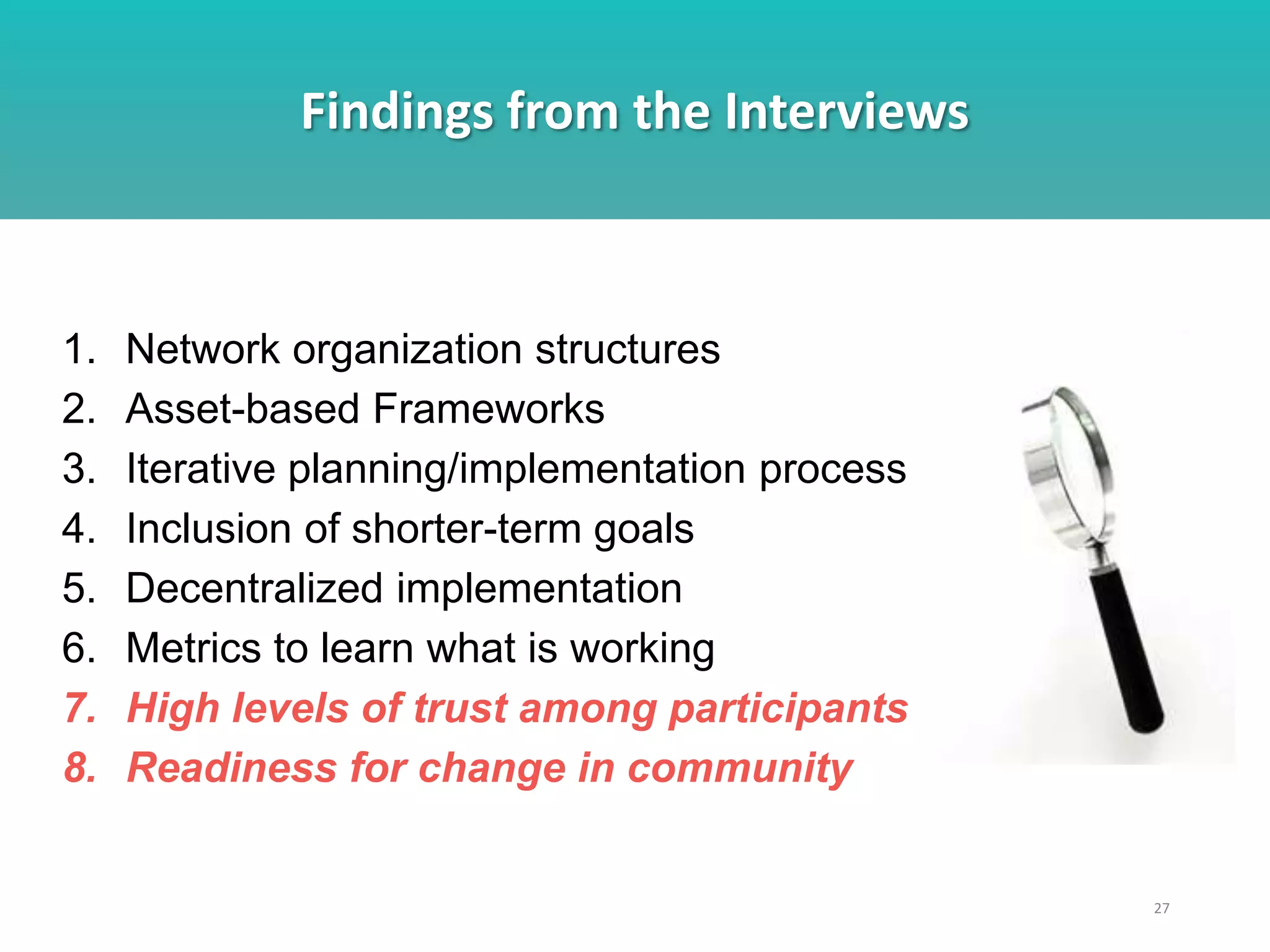 Findings from the Interviews

1. Network organization structures
2. Asset-based Frameworks
3. Iterative planning/implementation process
4. Inclusion of shorter-term goals
5. Decentralized implementation
6. Metrics to learn what is working
7. High levels of trust among participants
8. Readiness for change in community

27